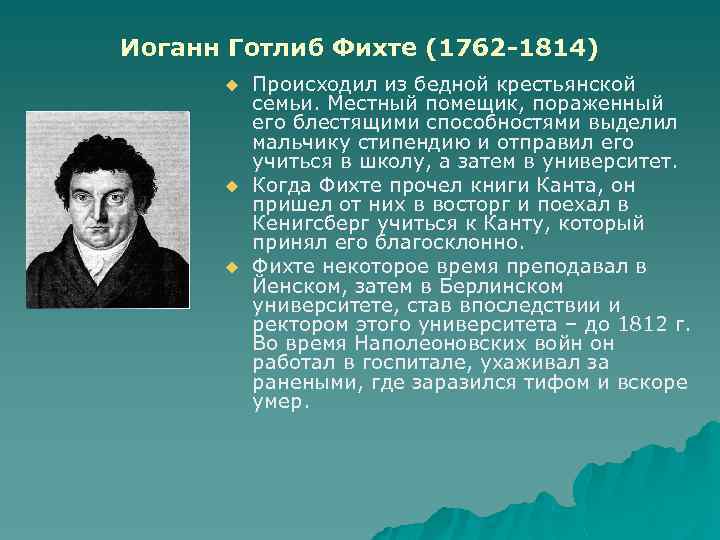 Иоганн Готлиб Фихте (1762-1814)

Происходил из бедной крестьянской семьи. Местный помещик, пораженный его блестящими способностями выделил мальчику стипендию и отправил его учиться в школу, а затем в университет.

Когда Фихте прочел книги Канта, он пришел от них в восторг и поехал в Кенигсберг учиться к Канту, который принял его благосклонно.

Фихте некоторое время преподавал в Йенском, затем в Берлинском университете, став впоследствии и ректором этого университета – до 1812 г. Во время Наполеоновских войн он работал в госпитале, ухаживал за ранеными, где заразился тифом и вскоре умер.